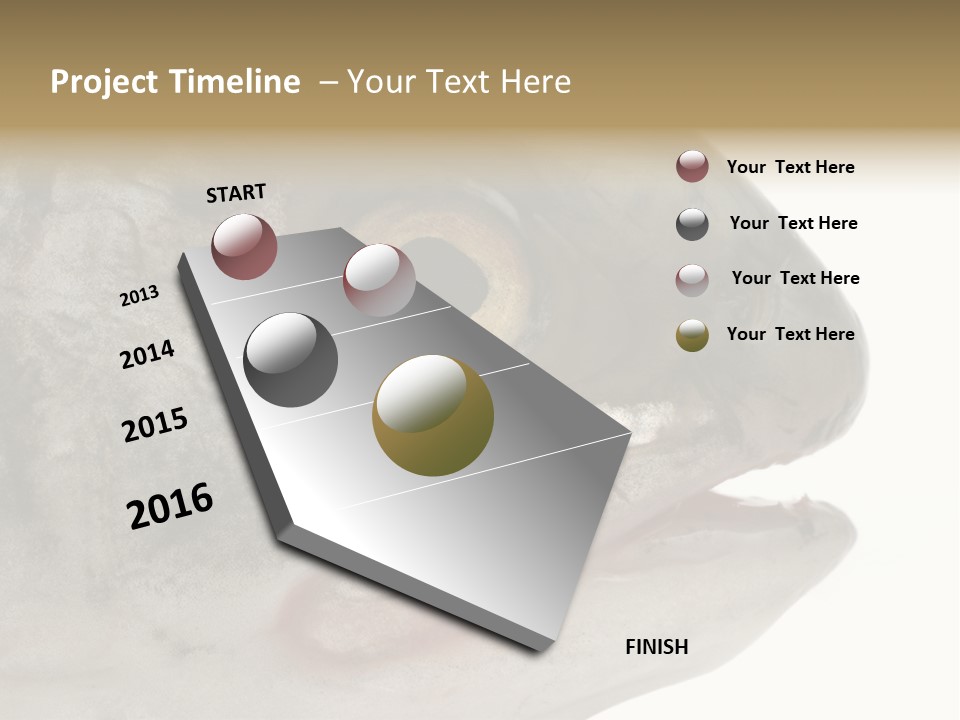 Project Timeline – Your Text Here

START

2013

2014

2015

2016

FINISH

Your Text Here

Your Text Here

Your Text Here

Your Text Here